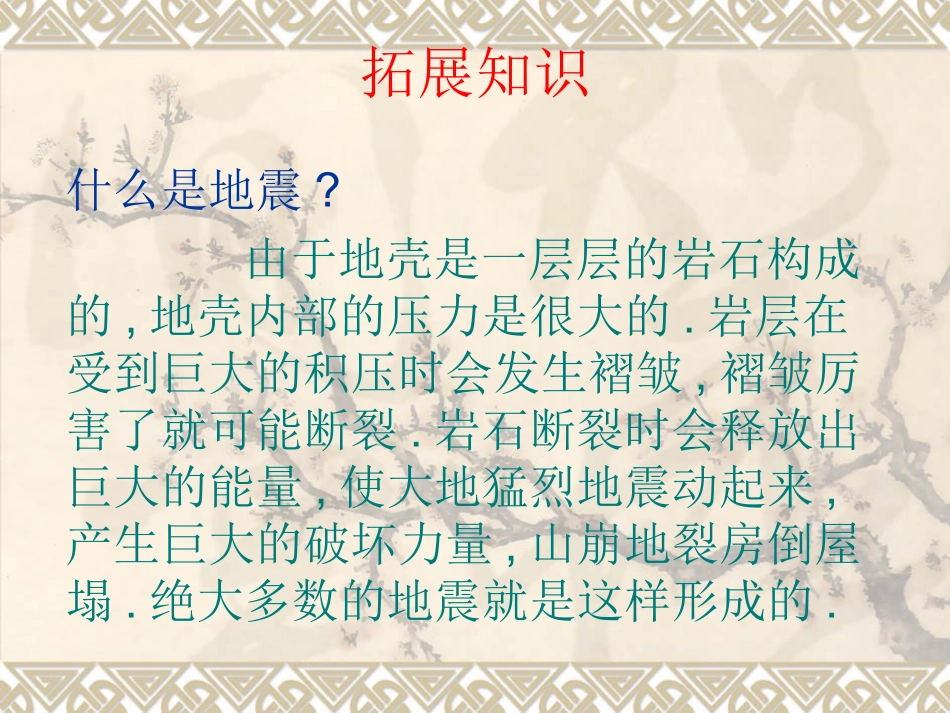 拓展知识

什么是地震？

由于地壳是一层层的岩石构成的，地壳内部的压力是很大的．岩层在受到巨大的积压时会发生褶皱，褶皱厉害了就可能断裂．岩石断裂时会释放出巨大的能量，使大地猛烈地震动起来，产生巨大的破坏力量，山崩地裂房倒屋塌．绝大多数的地震就是这样形成的．